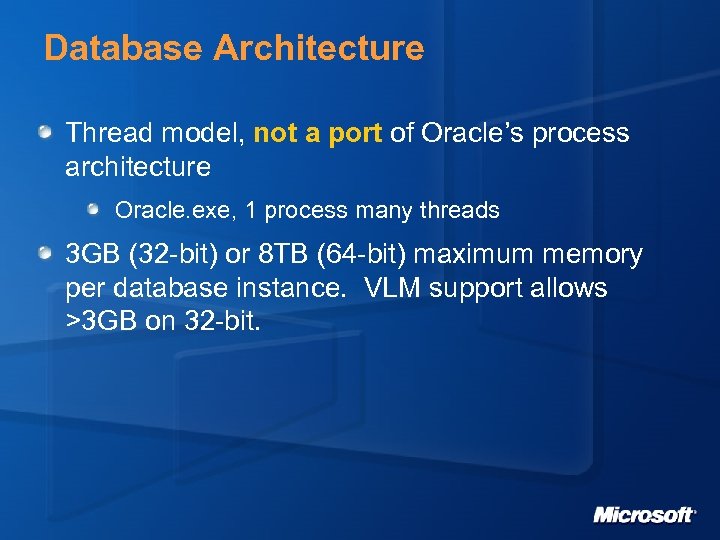 Database Architecture

Thread model, not a port of Oracle's process architecture

Oracle.exe, 1 process many threads

3GB (32-bit) or 8TB (64-bit) maximum memory per database instance.  VLM support allows >3GB on 32-bit.

Microsoft